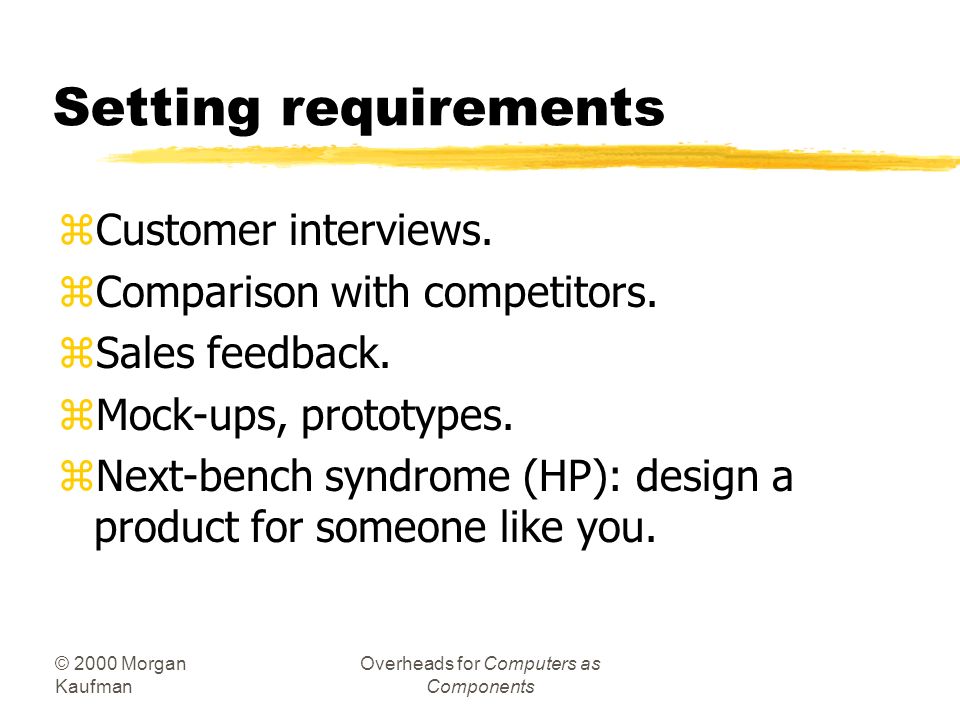 Setting requirements

⌘Customer interviews.
⌘Comparison with competitors.
⌘Sales feedback.
⌘Mock-ups, prototypes.
⌘Next-bench syndrome (HP): design a product for someone like you.

© 2000 Morgan Kaufman

Overheads for Computers as Components